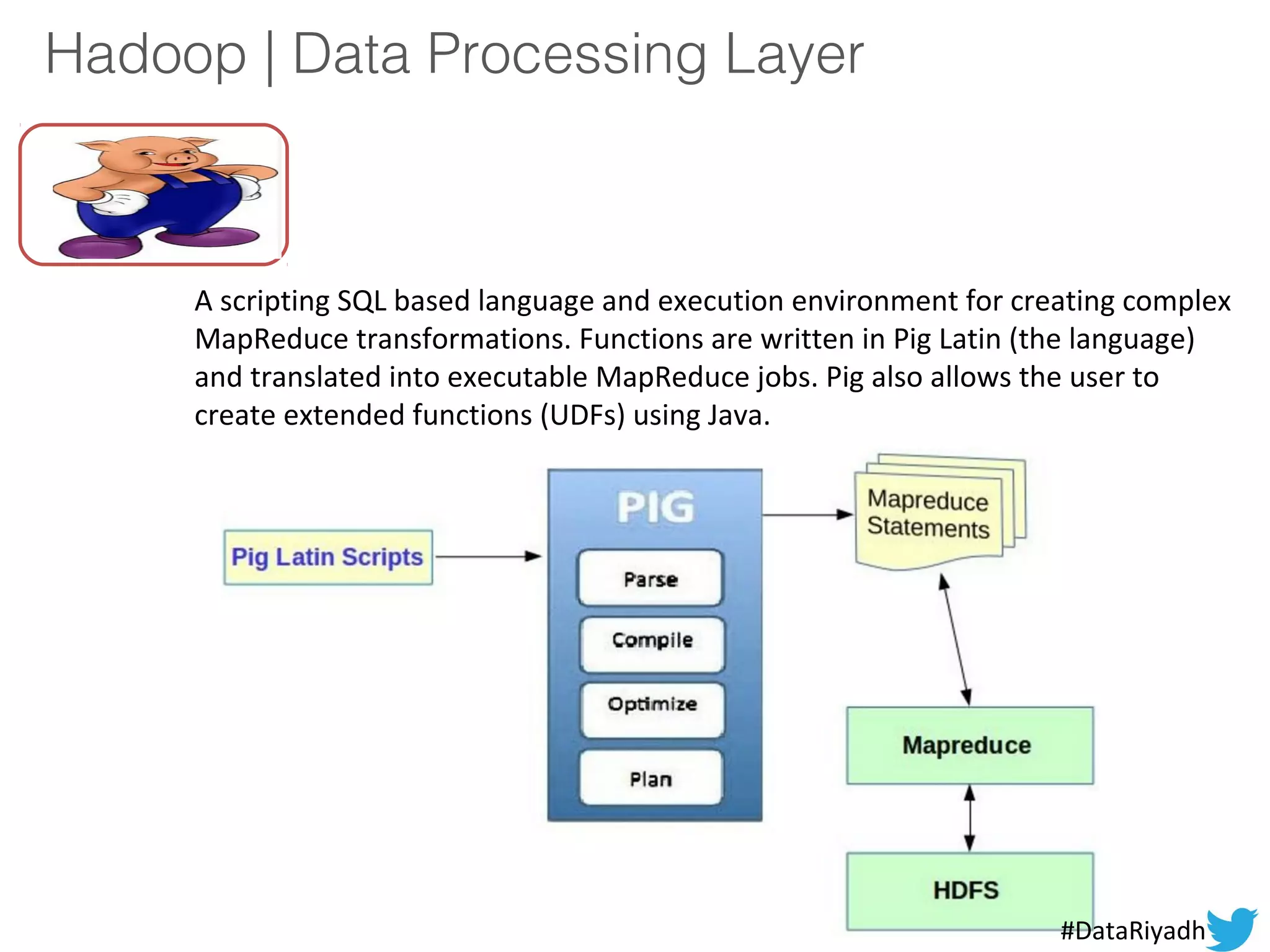 Hadoop | Data Processing Layer

A scripting SQL based language and execution environment for creating complex MapReduce transformations. Functions are written in Pig Latin (the language) and translated into executable MapReduce jobs. Pig also allows the user to create extended functions (UDFs) using Java.

Pig Latin Scripts

PIG

Parse

Compile

Optimize

Plan

Mapreduce Statements

Mapreduce

HDFS

#DataRiyadh